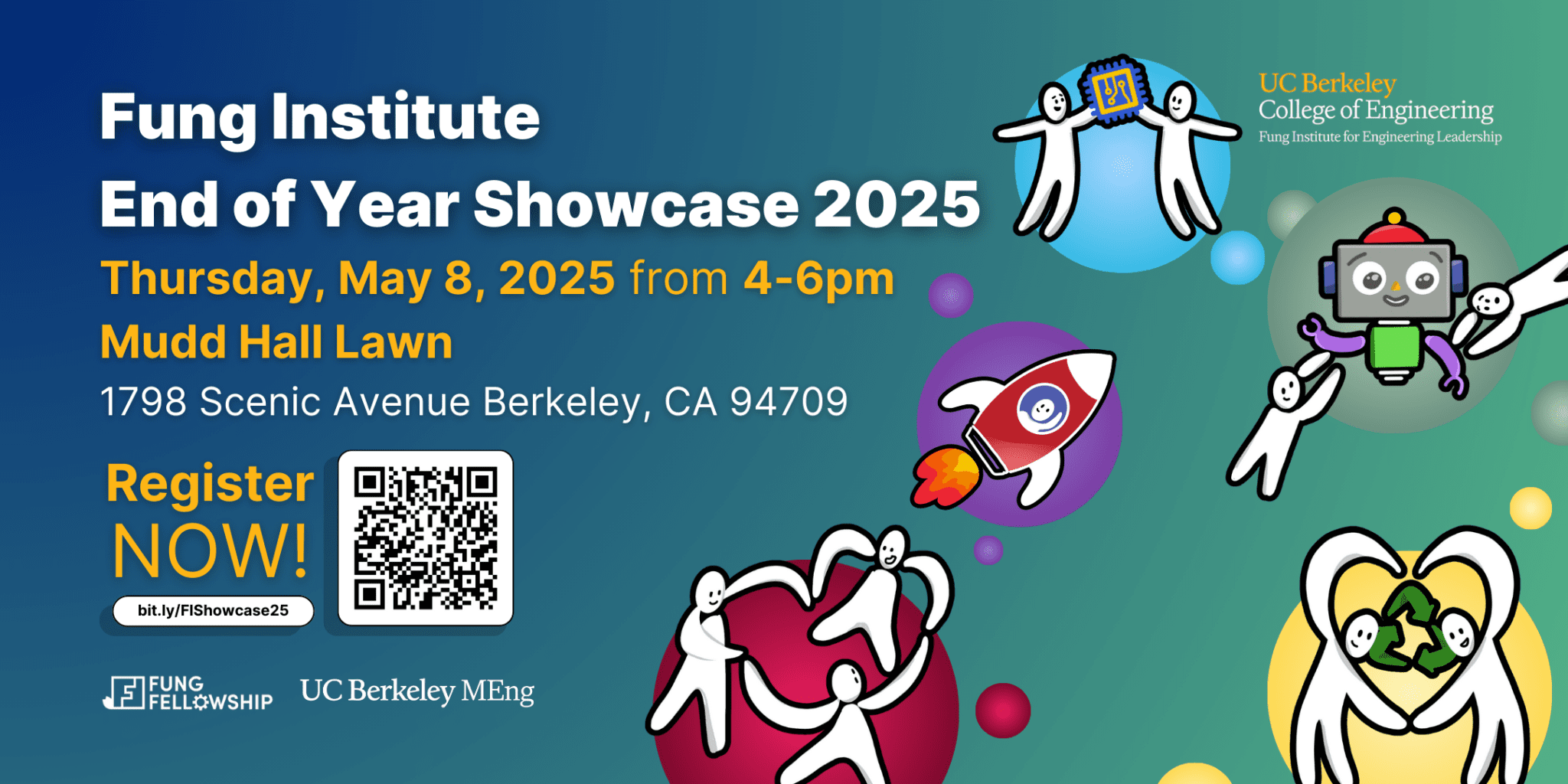 Fung Institute
End of Year Showcase 2025
Thursday, May 8, 2025 from 4-6pm
Mudd Hall Lawn
1798 Scenic Avenue Berkeley, CA 94709

Register NOW!
bit.ly/FIShowcase25

FUNG FELLOWSHIP
UC Berkeley MEng

UC Berkeley
College of Engineering
Fung Institute for Engineering Leadership